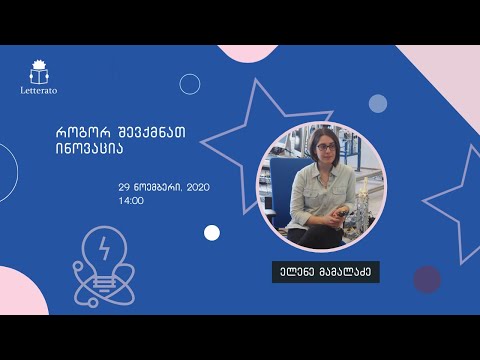 Letterato

როგორ შევქმნათ ინოვაცია

29 ნოემბერი, 2020
14:00

ელენე მამალაძე